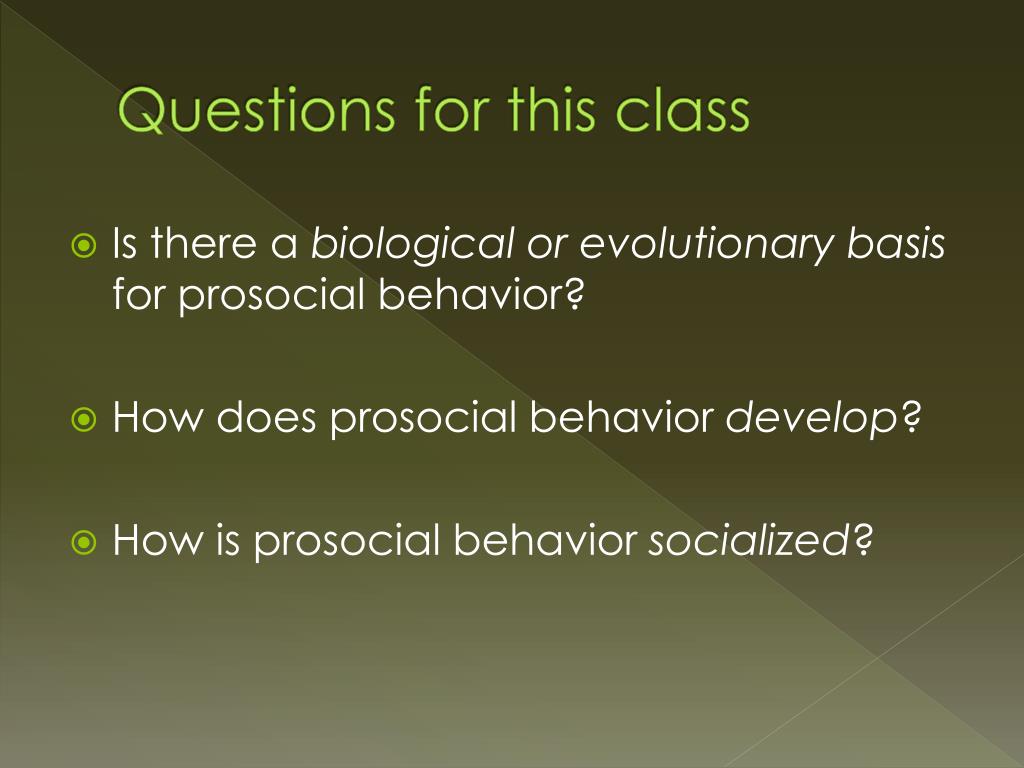 Questions for this class

Is there a biological or evolutionary basis for prosocial behavior?

How does prosocial behavior develop?

How is prosocial behavior socialized?